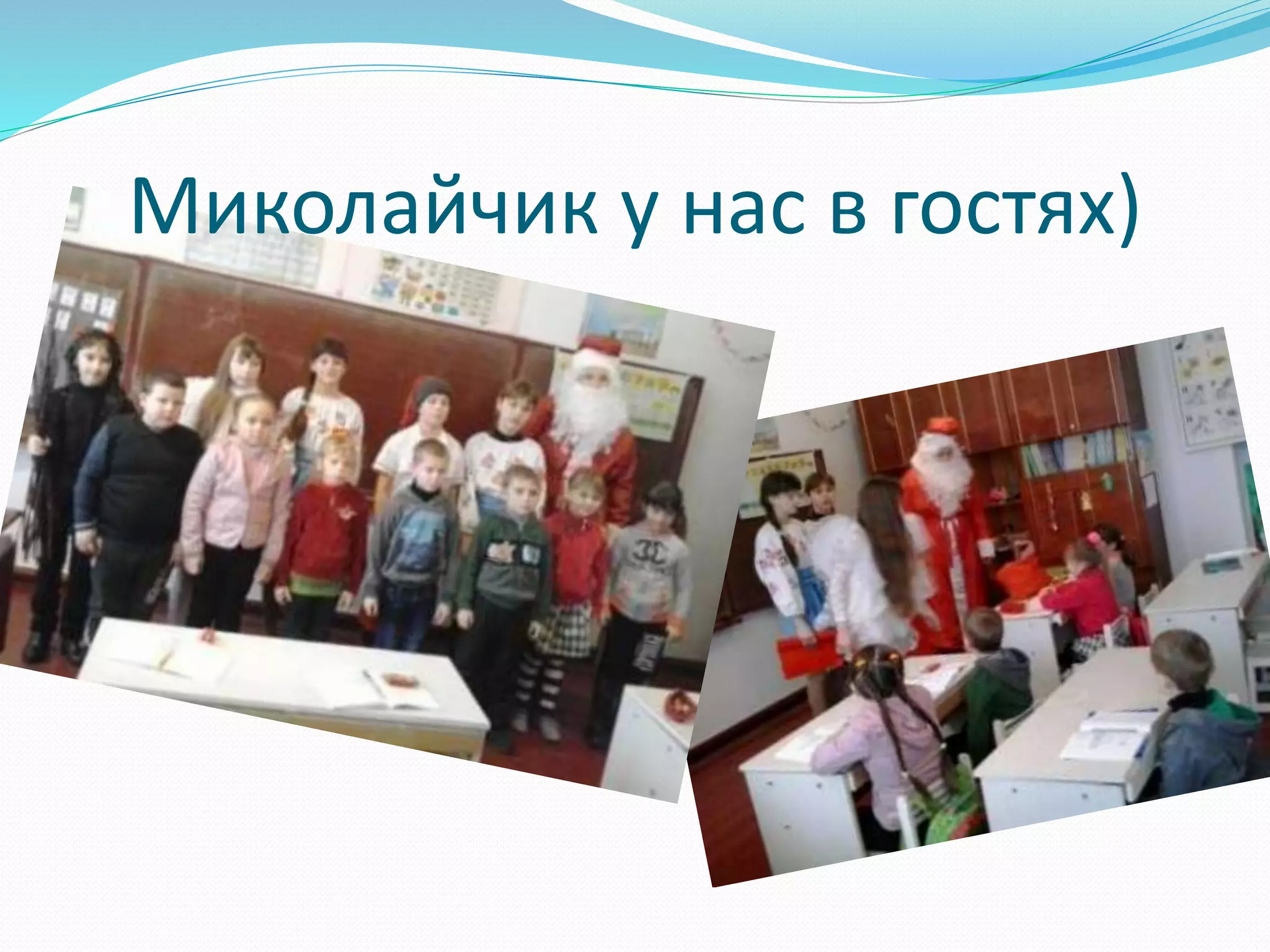 Миколайчик у нас в гостях)